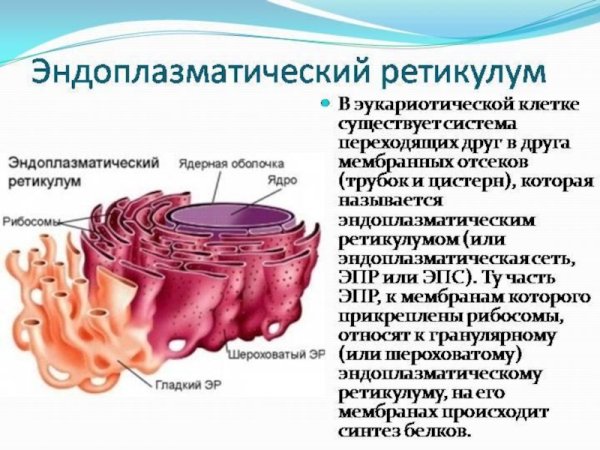 Эндоплазматический ретикулум

Эндоплазматический ретикулум

Ядерная оболочка

Ядро

Рибосомы

Шероховатый ЭР

Гладкий ЭР

В эукариотической клетке существует система переходящих друг в друга мембранных отсеков (трубок и цистерн), которая называется эндоплазматическим ретикулумом (или эндоплазматическая сеть, ЭПР или ЭПС). Ту часть ЭПР, к мембранам которого прикреплены рибосомы, относят к гранулярному (или шероховатому) эндоплазматическому ретикулуму, на его мембранах происходит синтез белков.